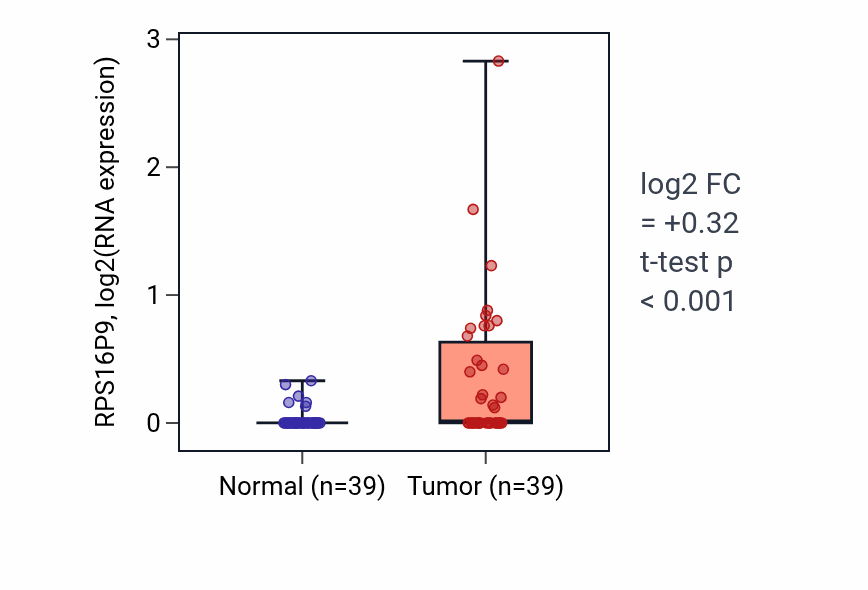 RPS16P9, log2(RNA expression)

3
2
1
0

Normal (n=39)
Tumor (n=39)

log2 FC
= +0.32
t-test p
< 0.001